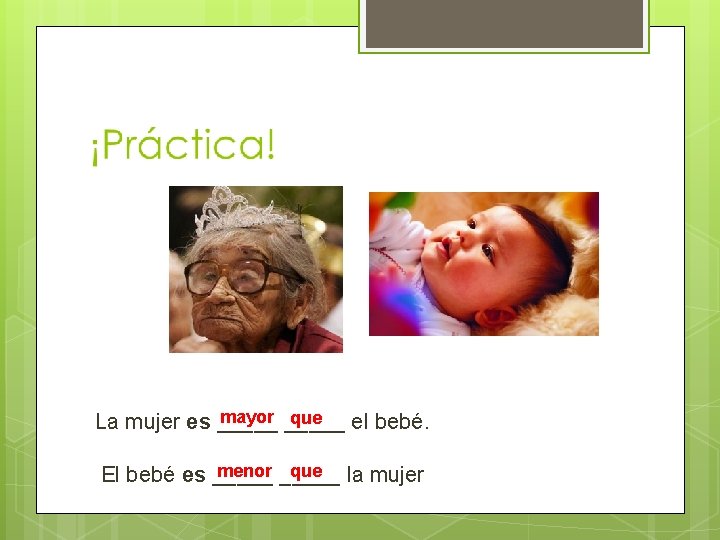 ¡Práctica!

La mujer es mayor que el bebé.

El bebé es menor que la mujer